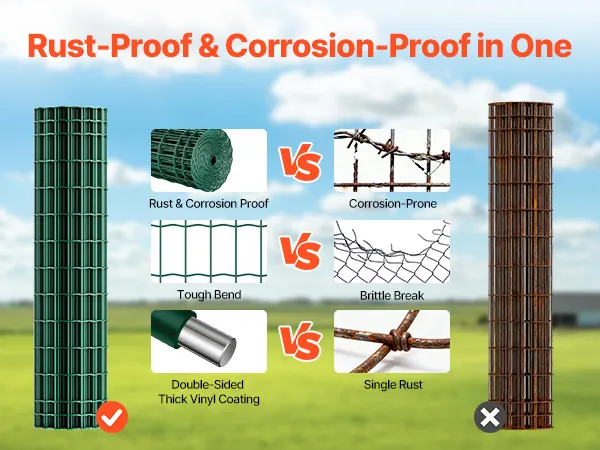 Rust-Proof & Corrosion-Proof in One

Rust & Corrosion Proof

VS

Corrosion-Prone

Tough Bend

VS

Brittle Break

Double-Sided Thick Vinyl Coating

VS

Single Rust